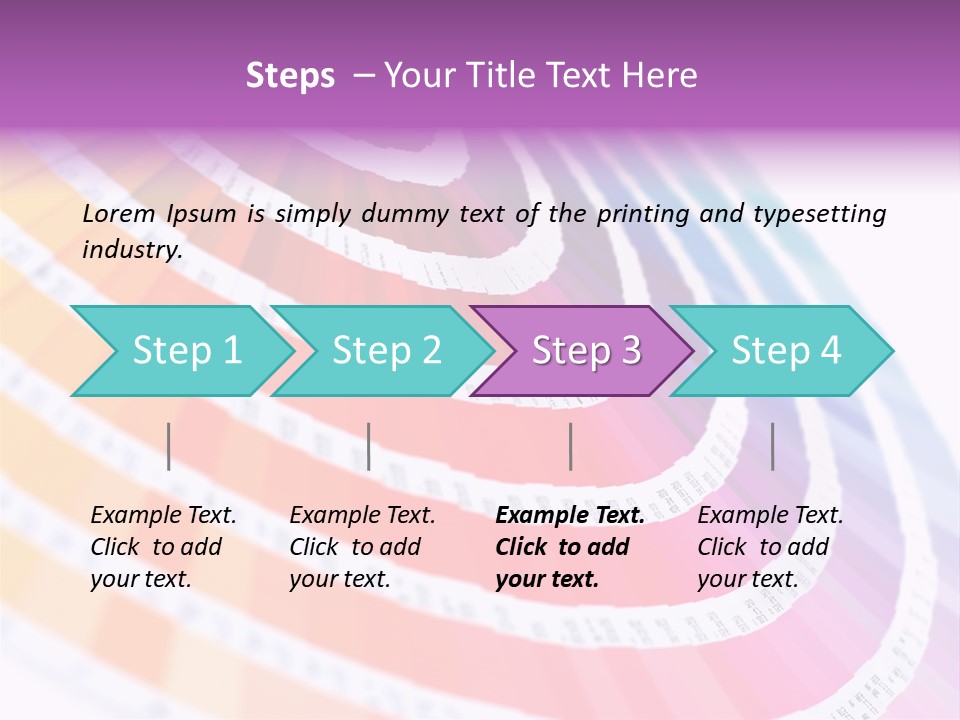 Steps – Your Title Text Here

Lorem Ipsum is simply dummy text of the printing and typesetting industry.

Step 1

Step 2

Step 3

Step 4

Example Text. Click to add your text.

Example Text. Click to add your text.

Example Text. Click to add your text.

Example Text. Click to add your text.